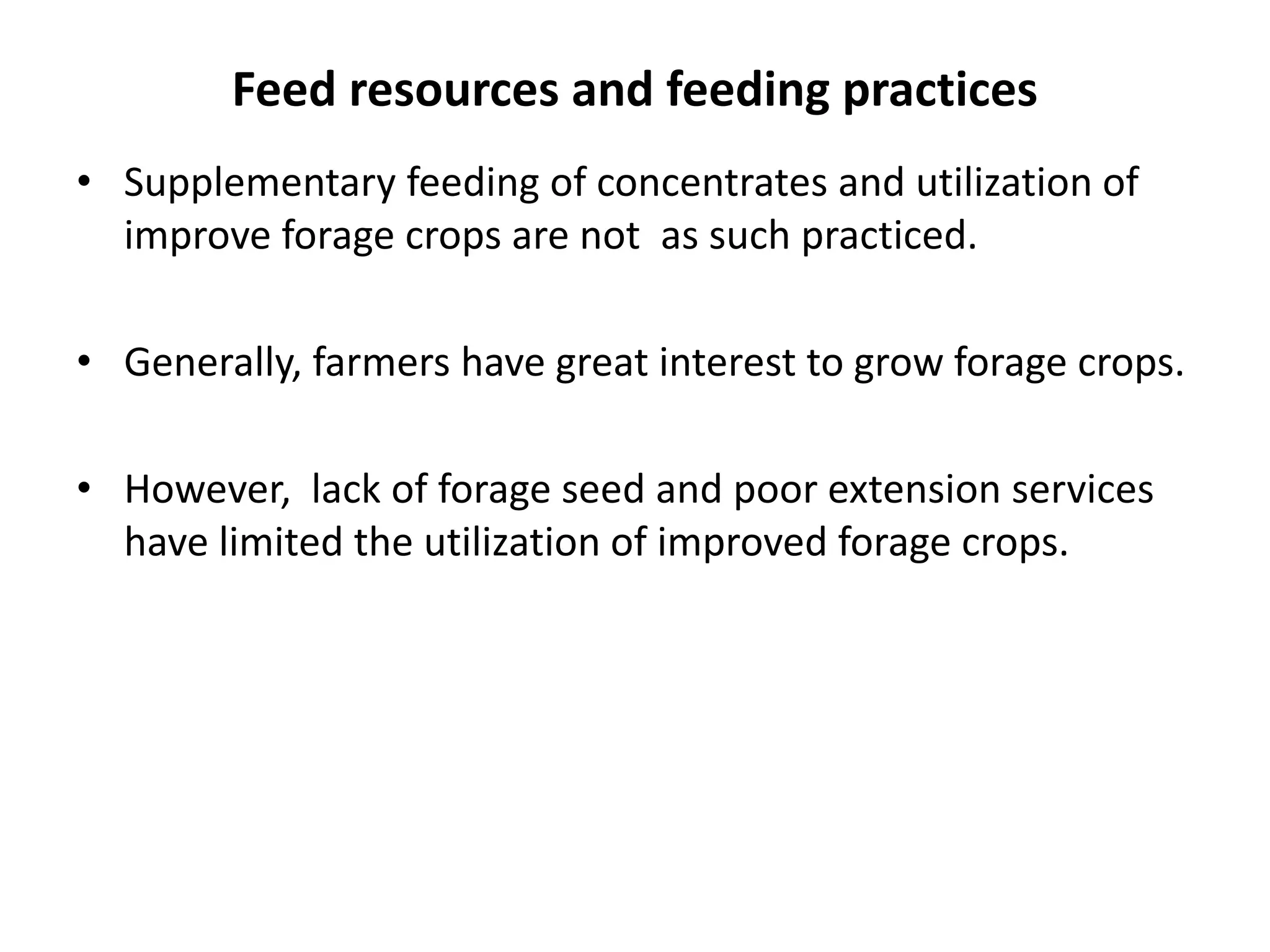 Feed resources and feeding practices

• Supplementary feeding of concentrates and utilization of improve forage crops are not as such practiced.

• Generally, farmers have great interest to grow forage crops.

• However, lack of forage seed and poor extension services have limited the utilization of improved forage crops.